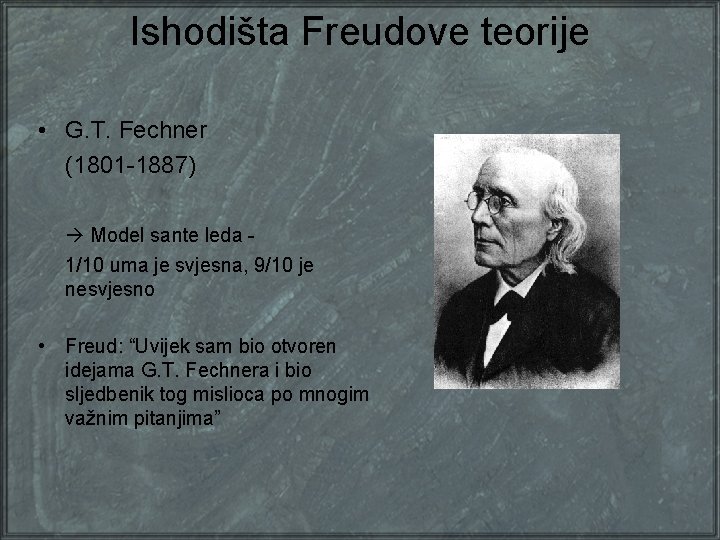 Ishodišta Freudove teorije

• G.T. Fechner
(1801-1887)

→ Model sante leda -
1/10 uma je svjesna, 9/10 je nesvjesno

• Freud: “Uvijek sam bio otvoren idejama G.T. Fechnera i bio sljedbenik tog mislioca po mnogim važnim pitanjima”